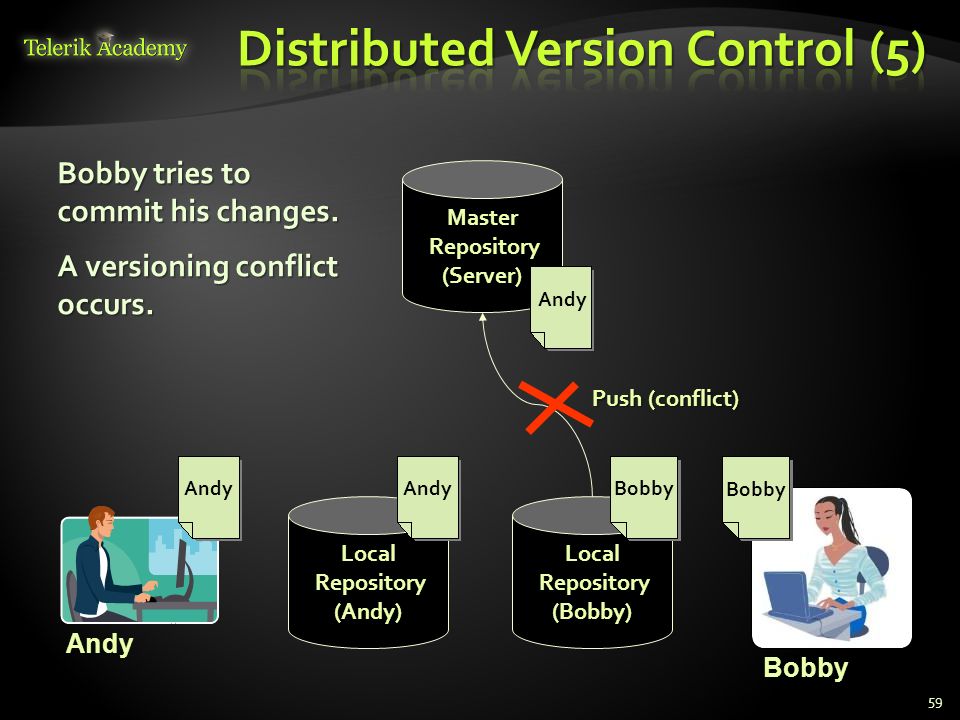 Telerik Academy

Distributed Version Control (5)

Bobby tries to commit his changes.

A versioning conflict occurs.

Master Repository (Server)

Andy

Push (conflict)

Andy

Andy

Bobby

Bobby

Local Repository (Andy)

Local Repository (Bobby)

Andy

Bobby

59